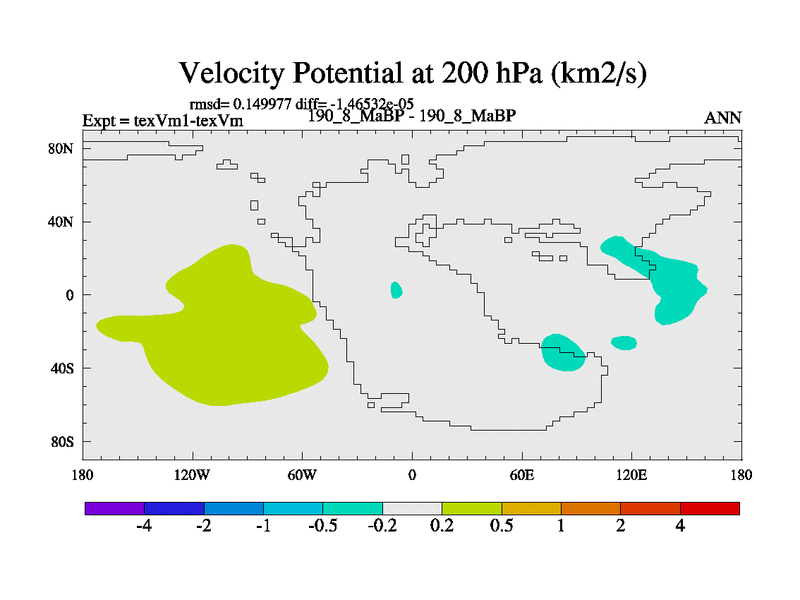 Velocity Potential at 200 hPa (km2/s)

rmsd= 0.149977 diff= -1.46532e-05

Expt = texVm1-texVm

190_8_MaBP - 190_8_MaBP

ANN

80N
40N
0
40S
80S

180
120W
60W
0
60E
120E
180

-4
-2
-1
-0.5
-0.2
0.2
0.5
1
2
4